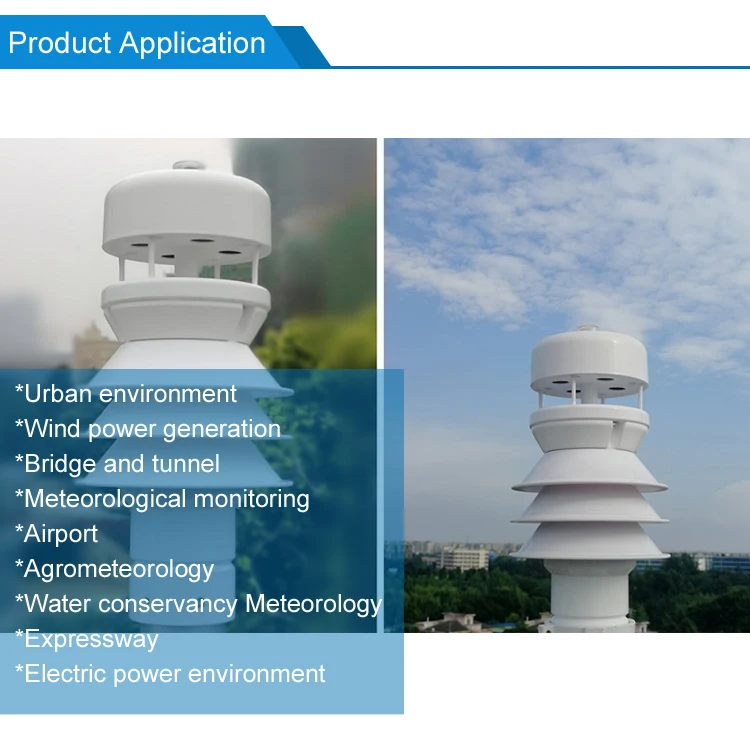 Product Application

*Urban environment
*Wind power generation
*Bridge and tunnel
*Meteorological monitoring
*Airport
*Agrometeorology
*Water conservancy Meteorology
*Expressway
*Electric power environment